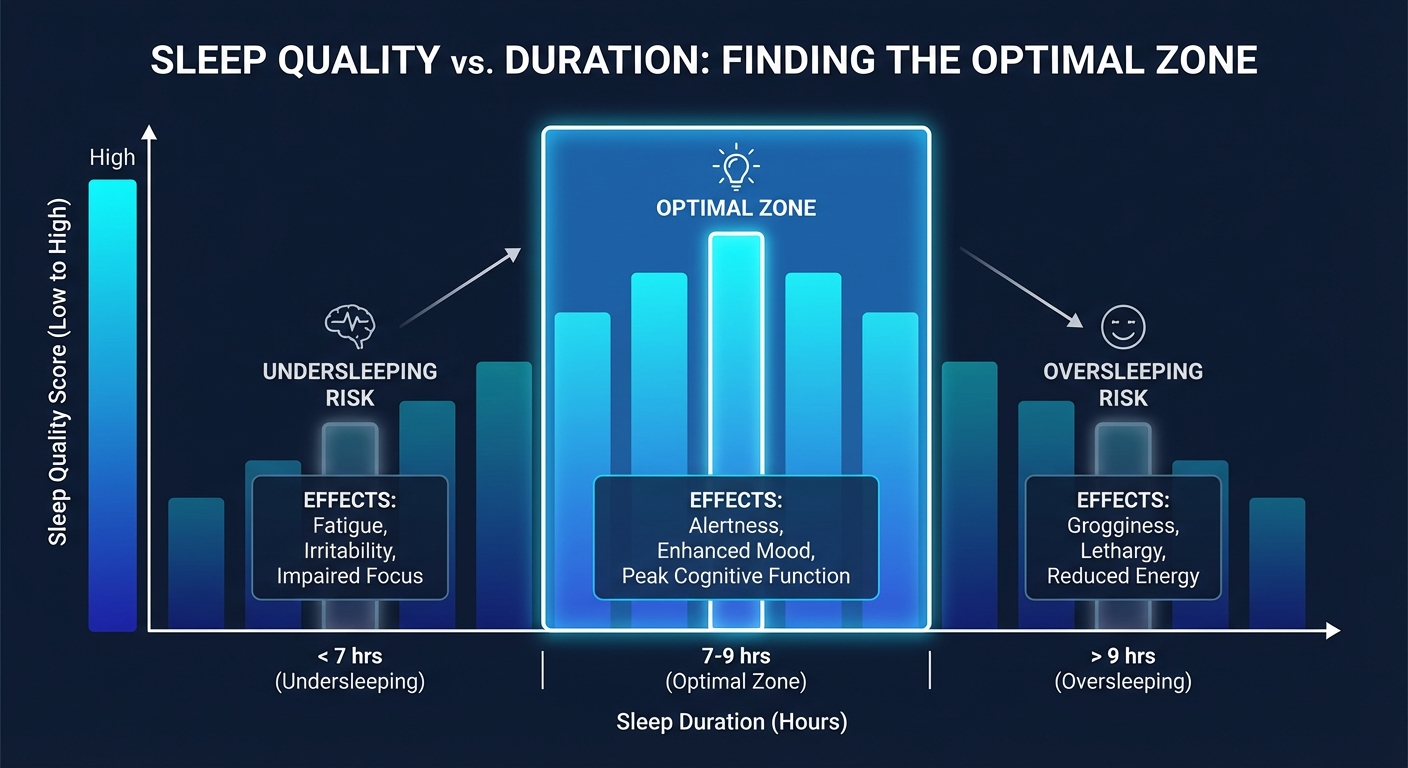 SLEEP QUALITY vs. DURATION: FINDING THE OPTIMAL ZONE

High

Sleep Quality Score (Low to High)

UNDERSLEEPING RISK

EFFECTS:
Fatigue,
Irritability,
Impaired Focus

OPTIMAL ZONE

EFFECTS:
Alertness,
Enhanced Mood,
Peak Cognitive Function

OVERSLEEPING RISK

EFFECTS:
Grogginess,
Lethargy,
Reduced Energy

< 7 hrs
(Undersleeping)

7-9 hrs
(Optimal Zone)

> 9 hrs
(Oversleeping)

Sleep Duration (Hours)